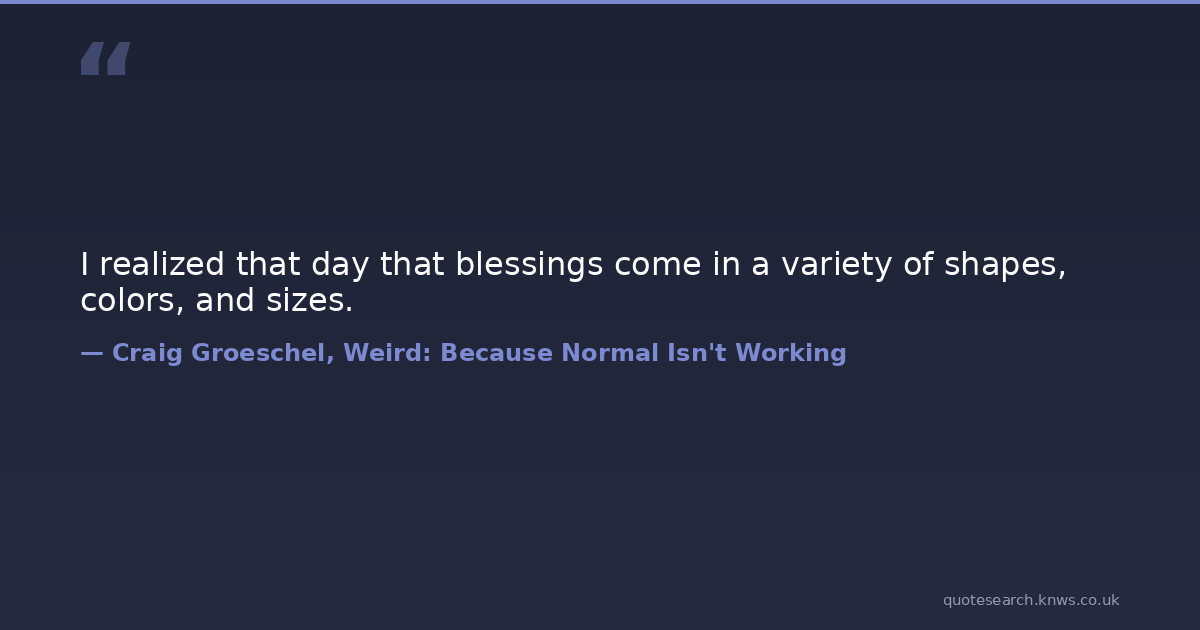 “

I realized that day that blessings come in a variety of shapes, colors, and sizes.

— Craig Groeschel, Weird: Because Normal Isn't Working

quotesearch.knws.co.uk